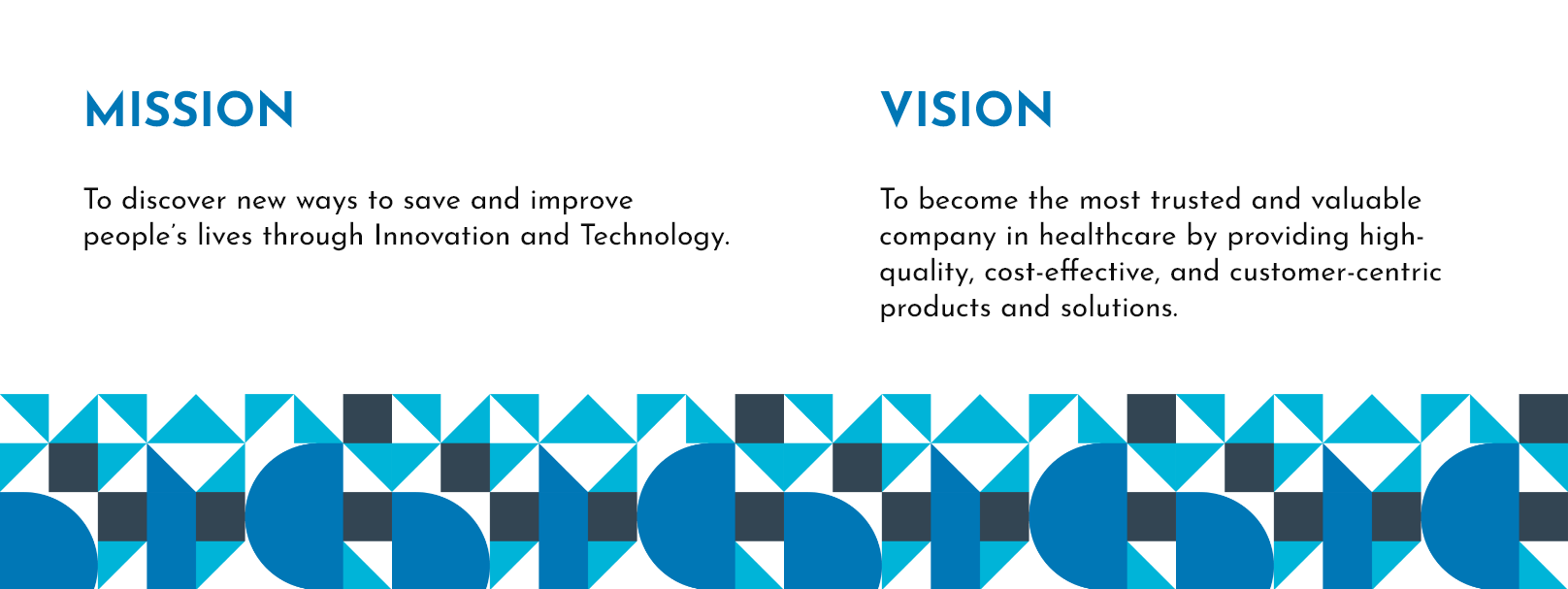 MISSION

To discover new ways to save and improve people's lives through Innovation and Technology.

VISION

To become the most trusted and valuable company in healthcare by providing high-quality, cost-effective, and customer-centric products and solutions.